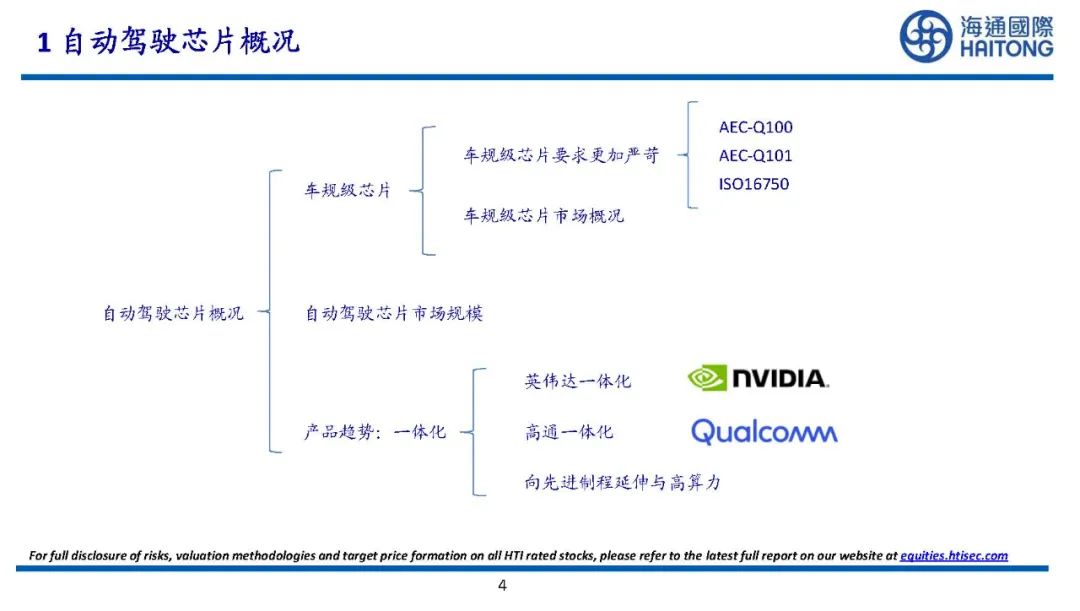 1 自动驾驶芯片概况

海通國際
HAITONG

自动驾驶芯片概况

车规级芯片

车规级芯片要求更加严苛

AEC-Q100
AEC-Q101
ISO16750

车规级芯片市场概况

自动驾驶芯片市场规模

产品趋势：一体化

英伟达一体化

NVIDIA.

高通一体化

Qualcomm

向先进制程延伸与高算力

For full disclosure of risks, valuation methodologies and target price formation on all HTI rated stocks, please refer to the latest full report on our website at equities.htisec.com

4